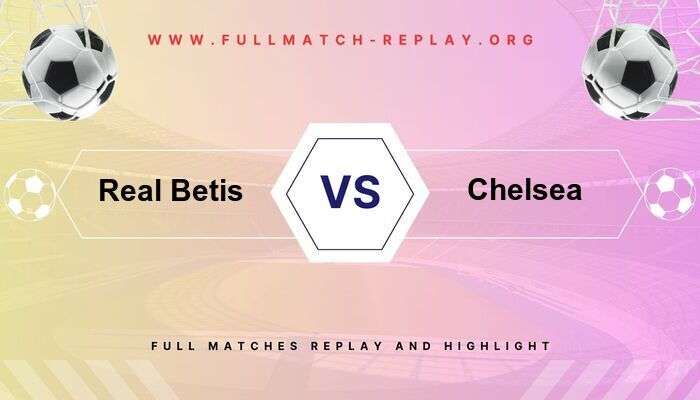 WWW.FULLMATCH-REPLAY.ORG

Real Betis

VS

Chelsea

FULL MATCHES REPLAY AND HIGHLIGHT